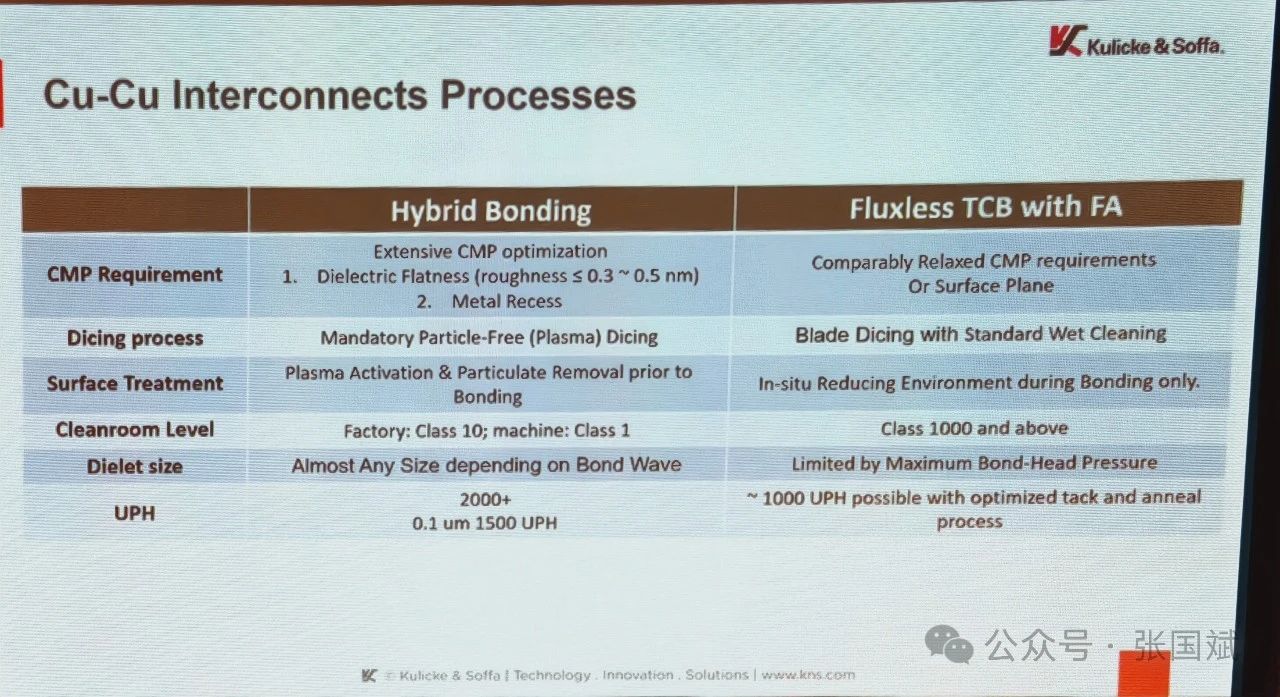 Kulicke & Soffa.

Cu-Cu Interconnects Processes

| | Hybrid Bonding | Fluxless TCB with FA |
|---|---|---|
| CMP Requirement | Extensive CMP optimization 1. Dielectric Flatness (roughness ≤ 0.3 ~ 0.5 nm) 2. Metal Recess | Comparably Relaxed CMP requirements Or Surface Plane |
| Dicing process | Mandatory Particle-Free (Plasma) Dicing | Blade Dicing with Standard Wet Cleaning |
| Surface Treatment | Plasma Activation & Particulate Removal prior to Bonding | In-situ Reducing Environment during Bonding only. |
| Cleanroom Level | Factory: Class 10; machine: Class 1 | Class 1000 and above |
| Dielet size | Almost Any Size depending on Bond Wave | Limited by Maximum Bond-Head Pressure |
| UPH | 2000+ 0.1 um 1500 UPH | ~ 1000 UPH possible with optimized tack and anneal process |

公众号 · 张国斌

© Kulicke & Soffa | Technology . Innovation . Solutions | www.kns.com